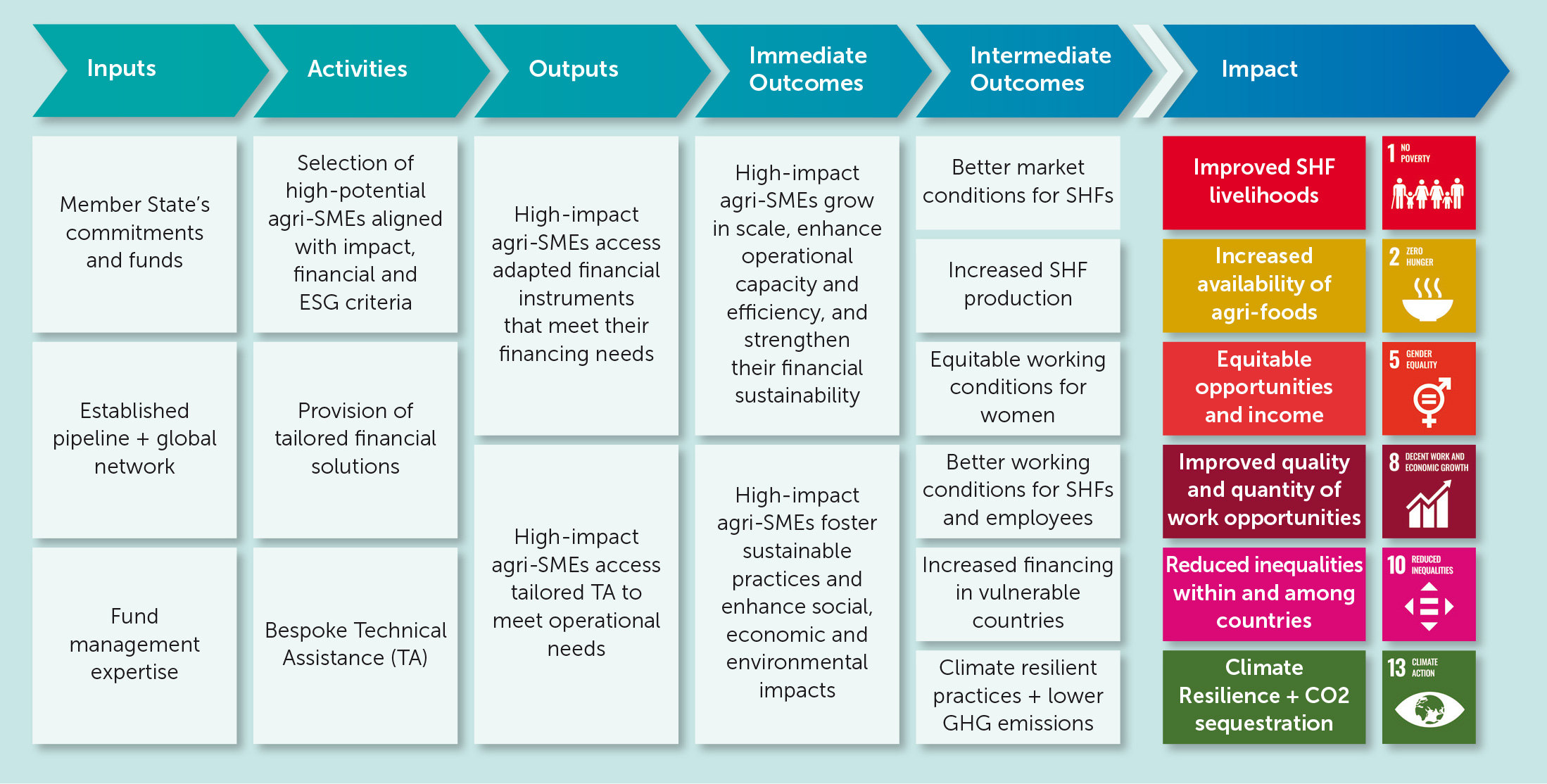 Inputs

Member State's commitments and funds

Established pipeline + global network

Fund management expertise

Activities

Selection of high-potential agri-SMEs aligned with impact, financial and ESG criteria

Provision of tailored financial solutions

Bespoke Technical Assistance (TA)

Outputs

High-impact agri-SMEs access adapted financial instruments that meet their financing needs

High-impact agri-SMEs access tailored TA to meet operational needs

Immediate Outcomes

High-impact agri-SMEs grow in scale, enhance operational capacity and efficiency, and strengthen their financial sustainability

High-impact agri-SMEs foster sustainable practices and enhance social, economic and environmental impacts

Intermediate Outcomes

Better market conditions for SHFs

Increased SHF production

Equitable working conditions for women

Better working conditions for SHFs and employees

Increased financing in vulnerable countries

Climate resilient practices + lower GHG emissions

Impact

Improved SHF livelihoods

1 NO POVERTY

Increased availability of agri-foods

2 ZERO HUNGER

Equitable opportunities and income

5 GENDER EQUALITY

Improved quality and quantity of work opportunities

8 DECENT WORK AND ECONOMIC GROWTH

Reduced inequalities within and among countries

10 REDUCED INEQUALITIES

Climate Resilience + CO2 sequestration

13 CLIMATE ACTION